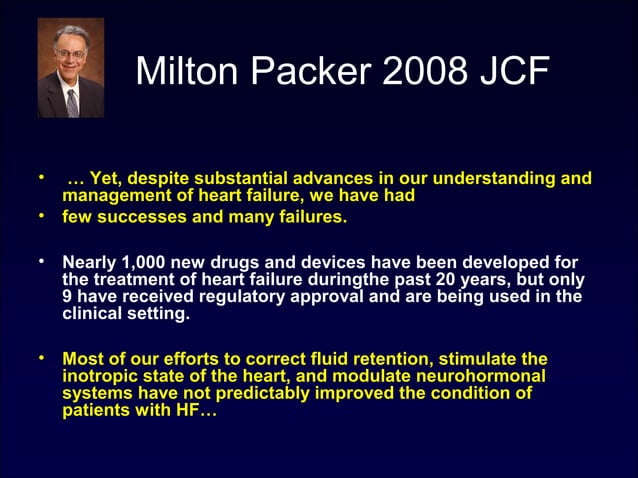 Milton Packer 2008 JCF

• … Yet, despite substantial advances in our understanding and management of heart failure, we have had

• few successes and many failures.

• Nearly 1,000 new drugs and devices have been developed for the treatment of heart failure duringthe past 20 years, but only 9 have received regulatory approval and are being used in the clinical setting.

• Most of our efforts to correct fluid retention, stimulate the inotropic state of the heart, and modulate neurohormonal systems have not predictably improved the condition of patients with HF…